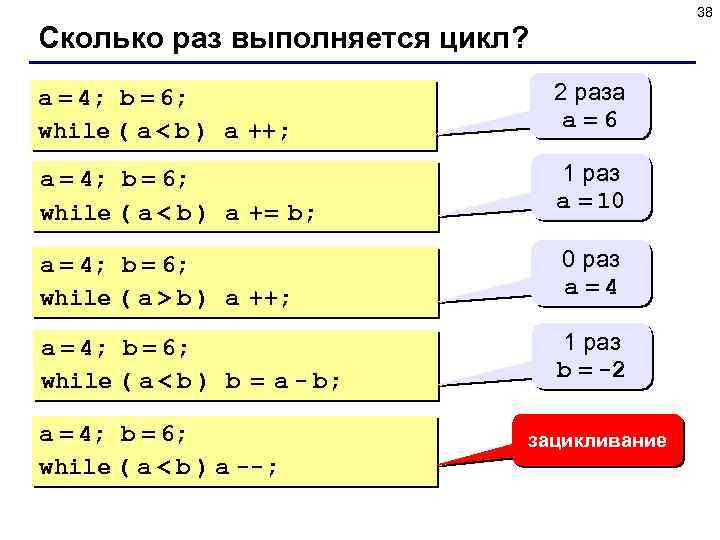 38

Сколько раз выполняется цикл?

a = 4; b = 6;
while ( a < b ) a ++;

2 раза
a = 6

a = 4; b = 6;
while ( a < b ) a += b;

1 раз
a = 10

a = 4; b = 6;
while ( a > b ) a ++;

0 раз
a = 4

a = 4; b = 6;
while ( a < b ) b = a - b;

1 раз
b = -2

a = 4; b = 6;
while ( a < b ) a --;

зацикливание